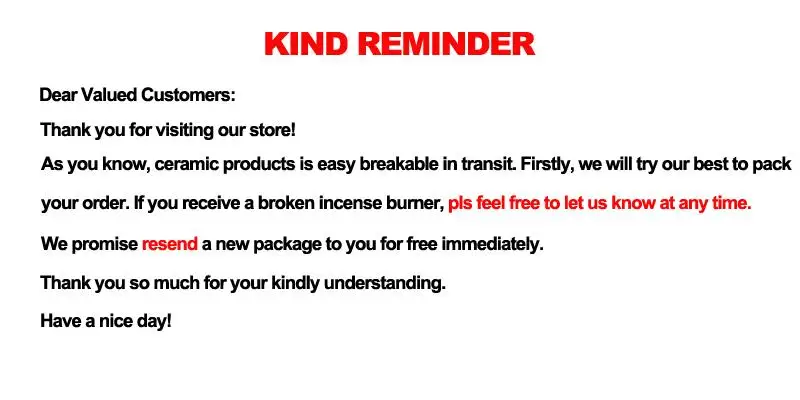 KIND REMINDER

Dear Valued Customers:

Thank you for visiting our store!

As you know, ceramic products is easy breakable in transit. Firstly, we will try our best to pack your order. If you receive a broken incense burner, pls feel free to let us know at any time.

We promise resend a new package to you for free immediately.

Thank you so much for your kindly understanding.

Have a nice day!